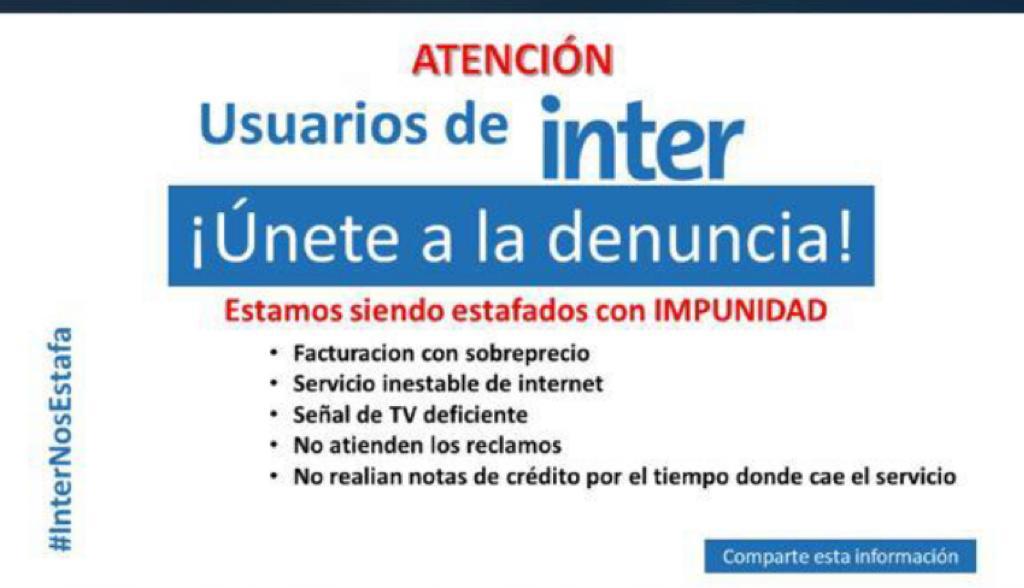 ATENCIÓN

Usuarios de inter

¡Únete a la denuncia!

Estamos siendo estafados con IMPUNIDAD

• Facturacion con sobreprecio
• Servicio inestable de internet
• Señal de TV deficiente
• No atienden los reclamos
• No realian notas de crédito por el tiempo donde cae el servicio

#InterNosEstafa

Comparte esta información